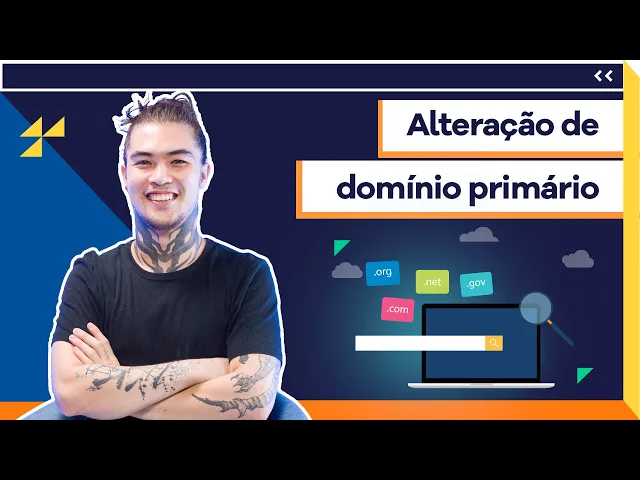 <<

Alteração de domínio primário

.org
.net
.gov
.com